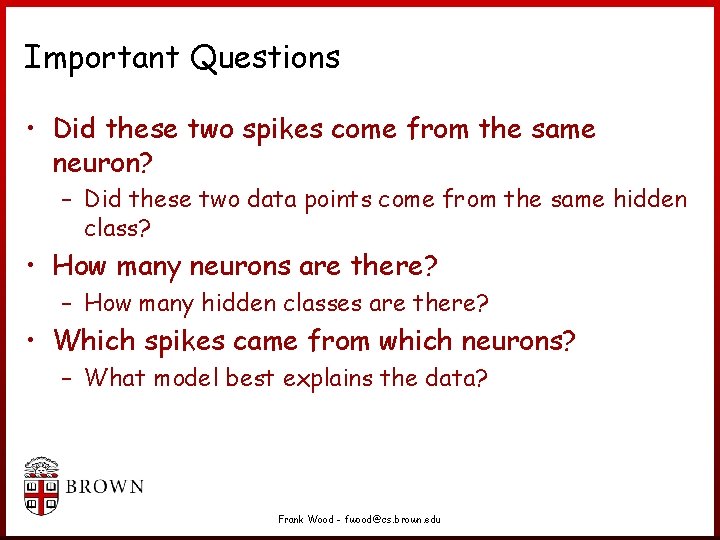 Important Questions

• Did these two spikes come from the same neuron?
  – Did these two data points come from the same hidden class?
• How many neurons are there?
  – How many hidden classes are there?
• Which spikes came from which neurons?
  – What model best explains the data?

BROWN

Frank Wood - fwood@cs.brown.edu